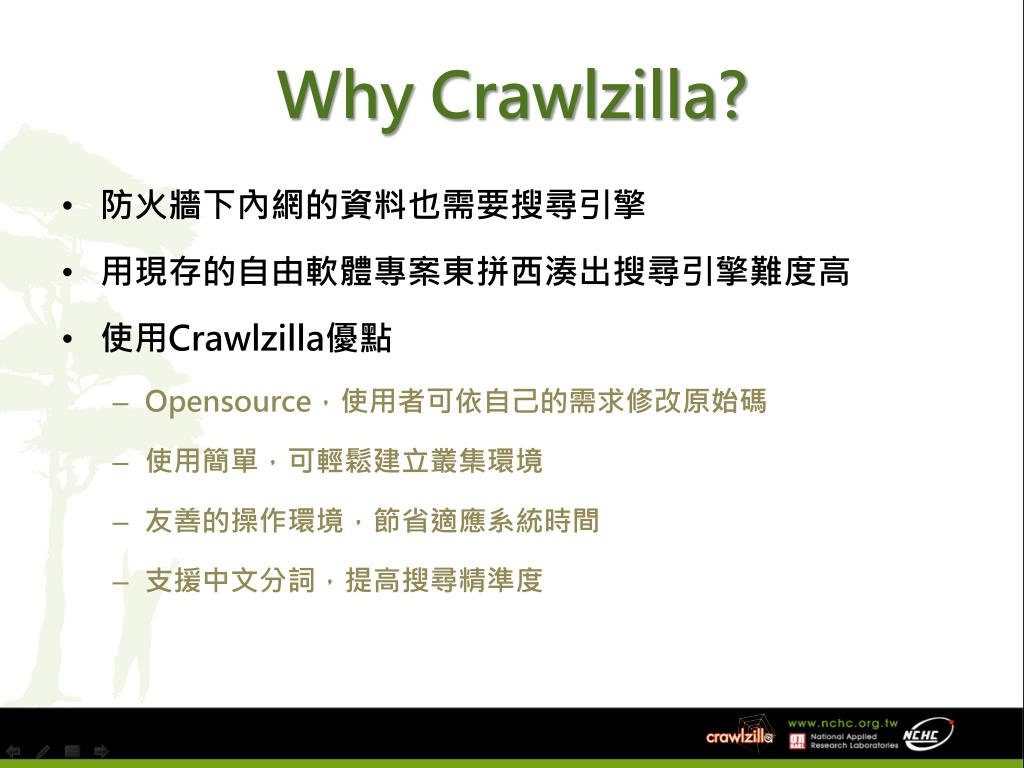 Why Crawlzilla?

• 防火牆下內網的資料也需要搜尋引擎

• 用現存的自由軟體專案東拼西湊出搜尋引擎難度高

• 使用Crawlzilla優點

– Opensource，使用者可依自己的需求修改原始碼

– 使用簡單，可輕鬆建立叢集環境

– 友善的操作環境，節省適應系統時間

– 支援中文分詞，提高搜尋精準度

crawlzilla

www.nchc.org.tw

National Applied Research Laboratories

NCHC